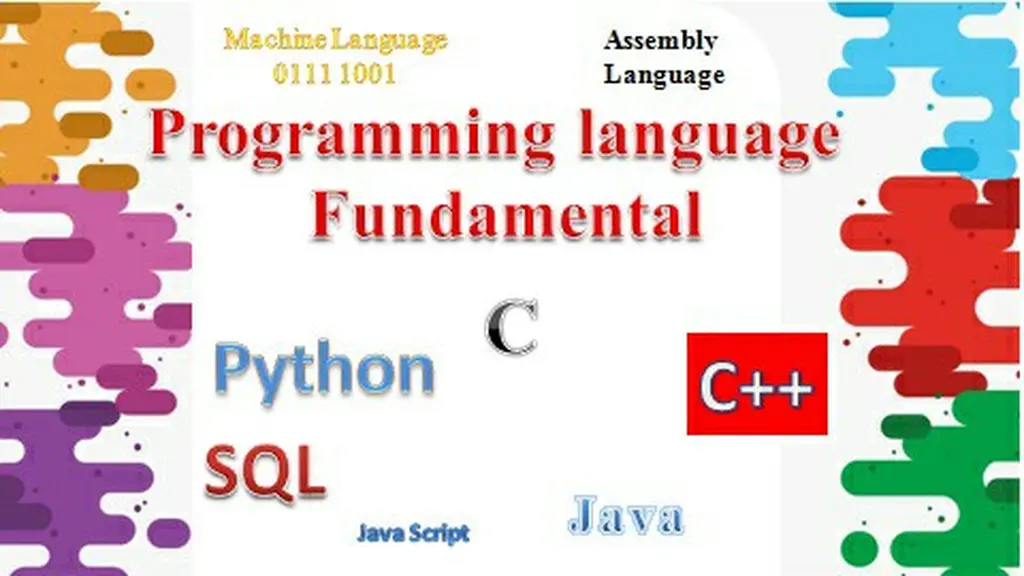 Machine Language
0111 1001

Assembly
Language

Programming language
Fundamental

C

Python

C++

SQL

Java Script

Java